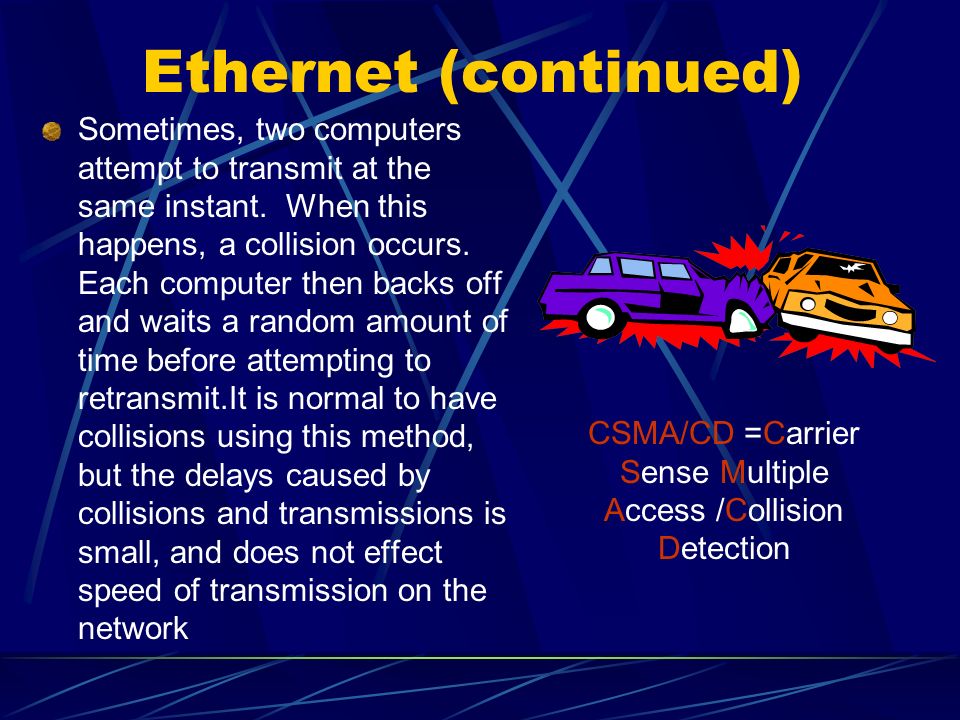 Ethernet (continued)

Sometimes, two computers attempt to transmit at the same instant. When this happens, a collision occurs. Each computer then backs off and waits a random amount of time before attempting to retransmit.It is normal to have collisions using this method, but the delays caused by collisions and transmissions is small, and does not effect speed of transmission on the network

CSMA/CD =Carrier Sense Multiple Access /Collision Detection